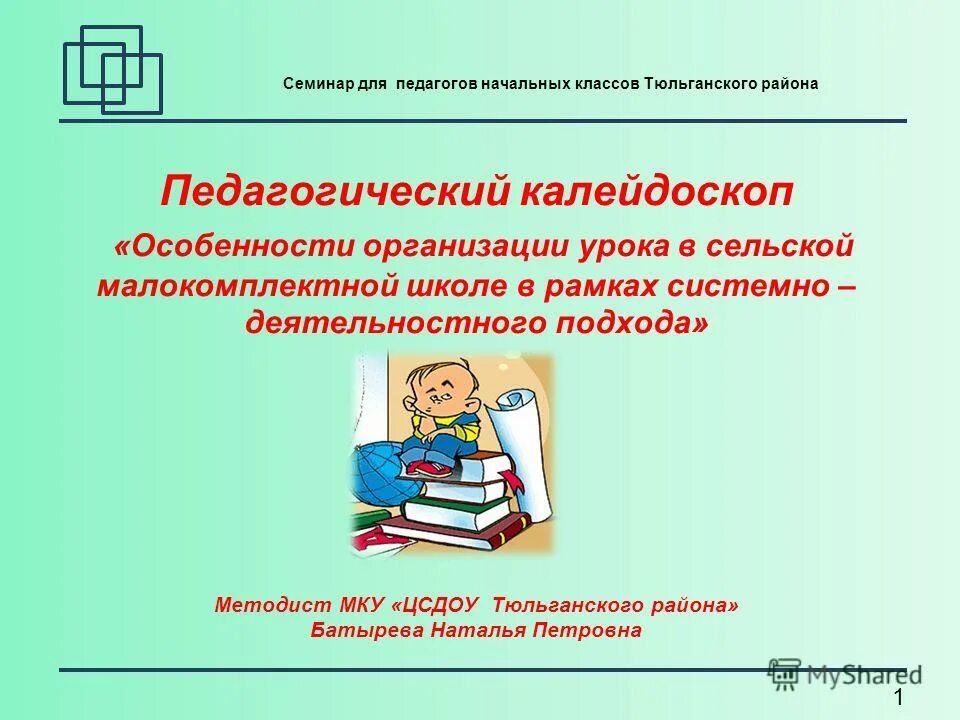 Семинар для педагогов начальных классов Тюльганского района

Педагогический калейдоскоп

«Особенности организации урока в сельской малокомплектной школе в рамках системно – деятельностного подхода»

Методист МКУ «ЦСДОУ Тюльганского района»
Батырева Наталья Петровна

MyShared

1